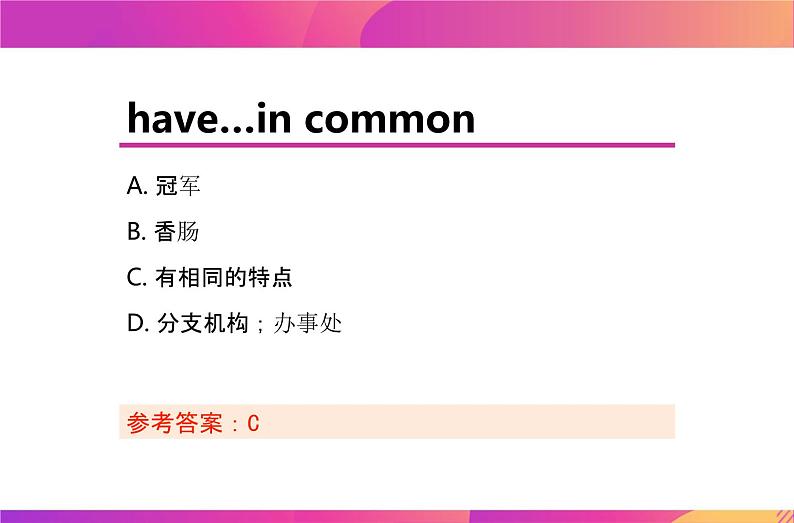 have...in common

A. 冠军

B. 香肠

C. 有相同的特点

D. 分支机构；办事处

参考答案：C